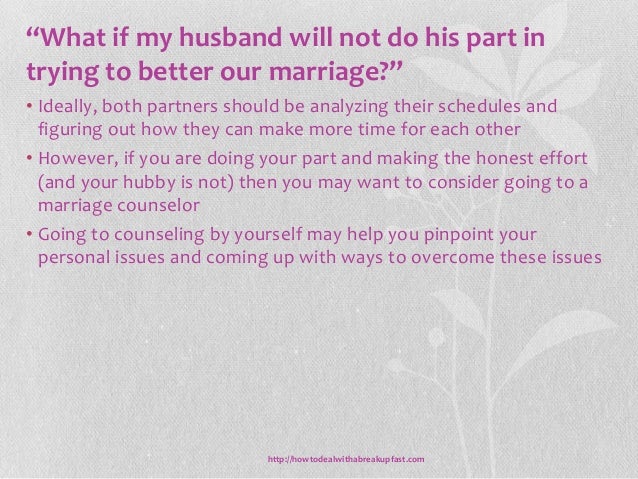 “What if my husband will not do his part in trying to better our marriage?”

• Ideally, both partners should be analyzing their schedules and figuring out how they can make more time for each other

• However, if you are doing your part and making the honest effort (and your hubby is not) then you may want to consider going to a marriage counselor

• Going to counseling by yourself may help you pinpoint your personal issues and coming up with ways to overcome these issues

http://howtodealwithabreakupfast.com